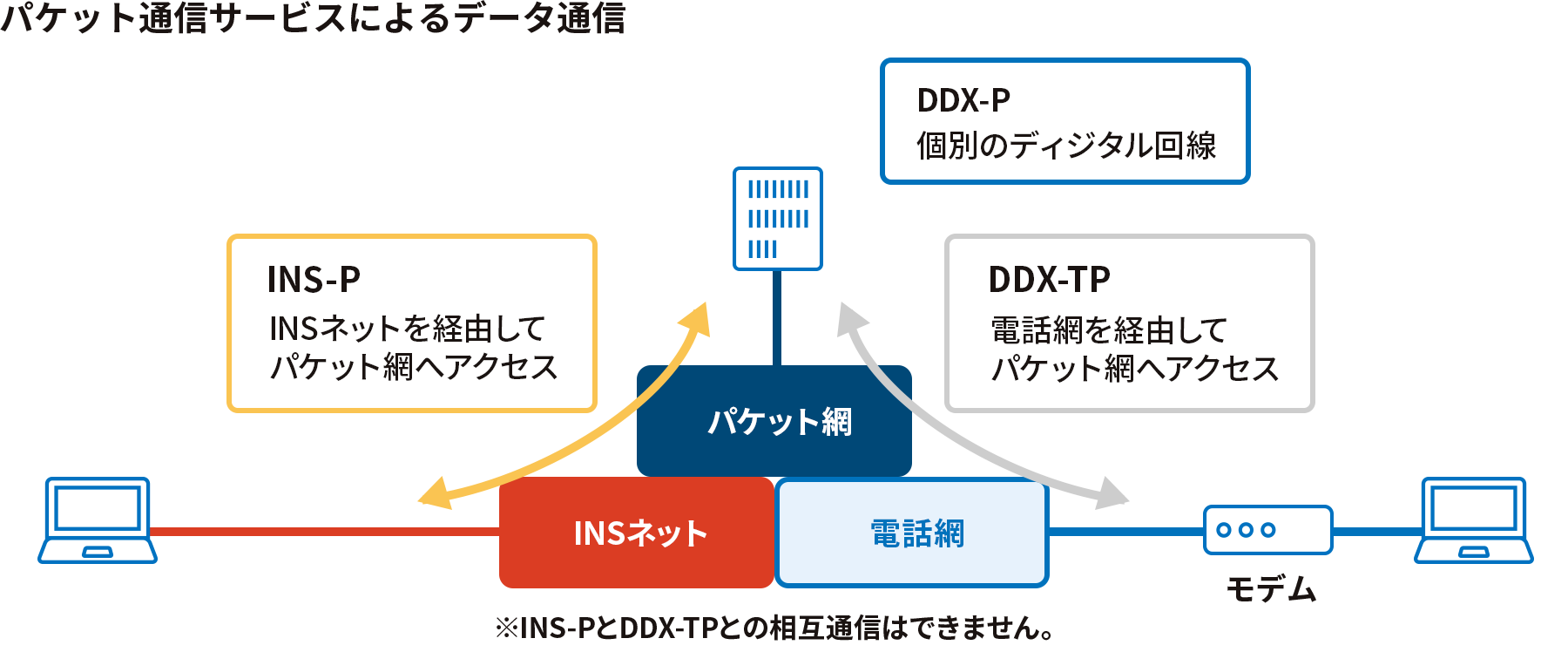 パケット通信サービスによるデータ通信

DDX-P
個別のディジタル回線

INS-P
INSネットを経由して
パケット網へアクセス

DDX-TP
電話網を経由して
パケット網へアクセス

パケット網

INSネット

電話網

モデム

※INS-PとDDX-TPとの相互通信はできません。